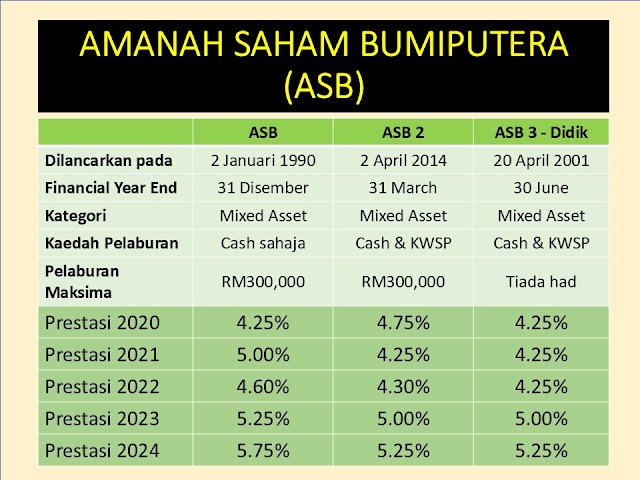 AMANAH SAHAM BUMIPUTERA (ASB)

| | ASB | ASB 2 | ASB 3 - Didik |
|---|---|---|---|
| Dilancarkan pada | 2 Januari 1990 | 2 April 2014 | 20 April 2001 |
| Financial Year End | 31 Disember | 31 March | 30 June |
| Kategori | Mixed Asset | Mixed Asset | Mixed Asset |
| Kaedah Pelaburan | Cash sahaja | Cash & KWSP | Cash & KWSP |
| Pelaburan Maksima | RM300,000 | RM300,000 | Tiada had |
| Prestasi 2020 | 4.25% | 4.75% | 4.25% |
| Prestasi 2021 | 5.00% | 4.25% | 4.25% |
| Prestasi 2022 | 4.60% | 4.30% | 4.25% |
| Prestasi 2023 | 5.25% | 5.00% | 5.00% |
| Prestasi 2024 | 5.75% | 5.25% | 5.25% |